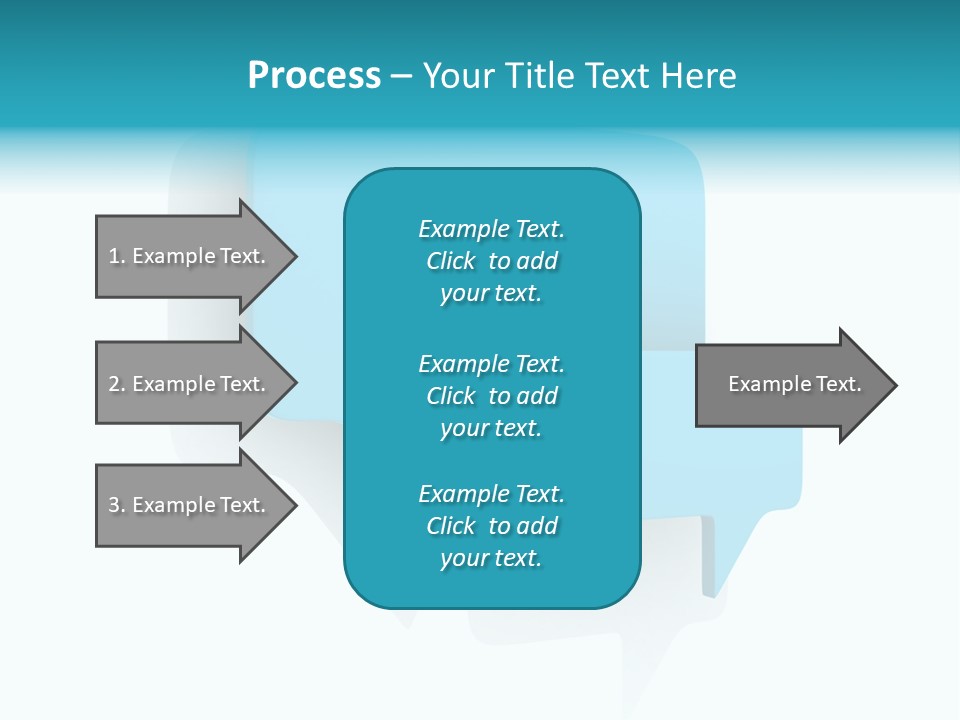 Process – Your Title Text Here

1. Example Text.

2. Example Text.

3. Example Text.

Example Text. Click to add your text.

Example Text. Click to add your text.

Example Text. Click to add your text.

Example Text.